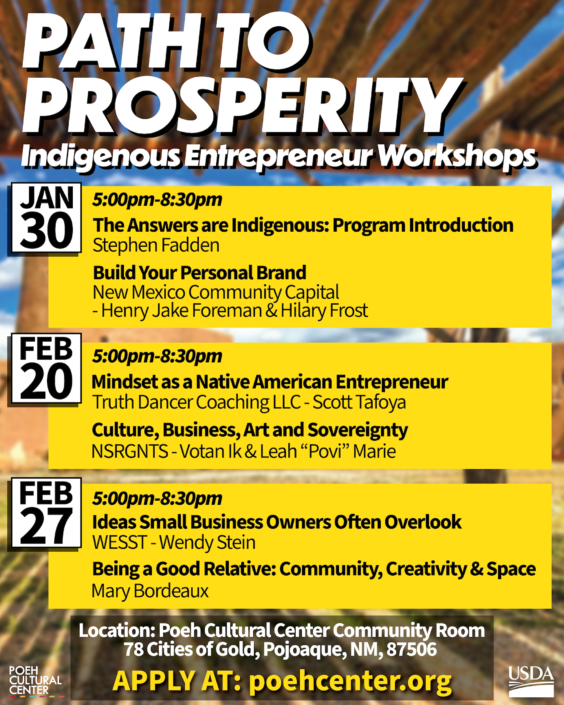 PATH TO PROSPERITY

Indigenous Entrepreneur Workshops

JAN 30

5:00pm-8:30pm

The Answers are Indigenous: Program Introduction
Stephen Fadden

Build Your Personal Brand
New Mexico Community Capital
- Henry Jake Foreman & Hilary Frost

FEB 20

5:00pm-8:30pm

Mindset as a Native American Entrepreneur
Truth Dancer Coaching LLC - Scott Tafoya

Culture, Business, Art and Sovereignty
NSRGNTS - Votan Ik & Leah "Povi" Marie

FEB 27

5:00pm-8:30pm

Ideas Small Business Owners Often Overlook
WESST - Wendy Stein

Being a Good Relative: Community, Creativity & Space
Mary Bordeaux

Location: Poeh Cultural Center Community Room
78 Cities of Gold, Pojoaque, NM, 87506

APPLY AT: poehcenter.org

POEH CULTURAL CENTER

USDA